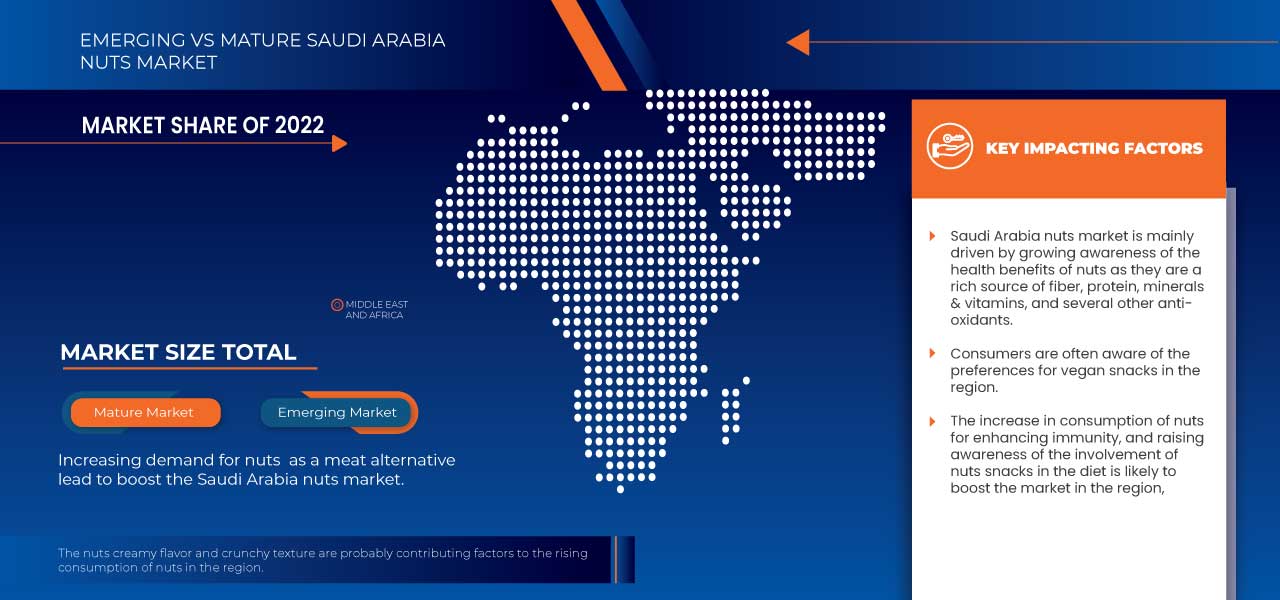 EMERGING VS MATURE SAUDI ARABIA NUTS MARKET

MARKET SHARE OF 2022

MIDDLE EAST AND AFRICA

MARKET SIZE TOTAL

Mature Market

Emerging Market

Increasing demand for nuts as a meat alternative lead to boost the Saudi Arabia nuts market.

The nuts creamy flavor and crunchy texture are probably contributing factors to the rising consumption of nuts in the region.

KEY IMPACTING FACTORS

Saudi Arabia nuts market is mainly driven by growing awareness of the health benefits of nuts as they are a rich source of fiber, protein, minerals & vitamins, and several other anti-oxidants.

Consumers are often aware of the preferences for vegan snacks in the region.

The increase in consumption of nuts for enhancing immunity, and raising awareness of the involvement of nuts snacks in the diet is likely to boost the market in the region,